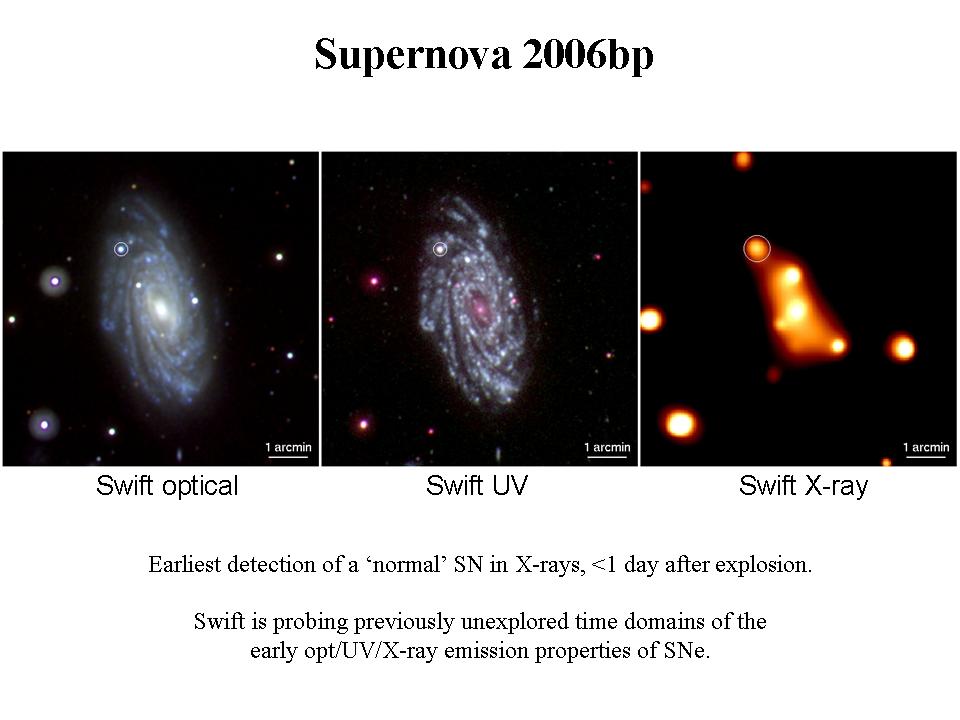 Supernova 2006bp

1 arcmin

Swift optical

1 arcmin

Swift UV

1 arcmin

Swift X-ray

Earliest detection of a ‘normal’ SN in X-rays, <1 day after explosion.

Swift is probing previously unexplored time domains of the early opt/UV/X-ray emission properties of SNe.